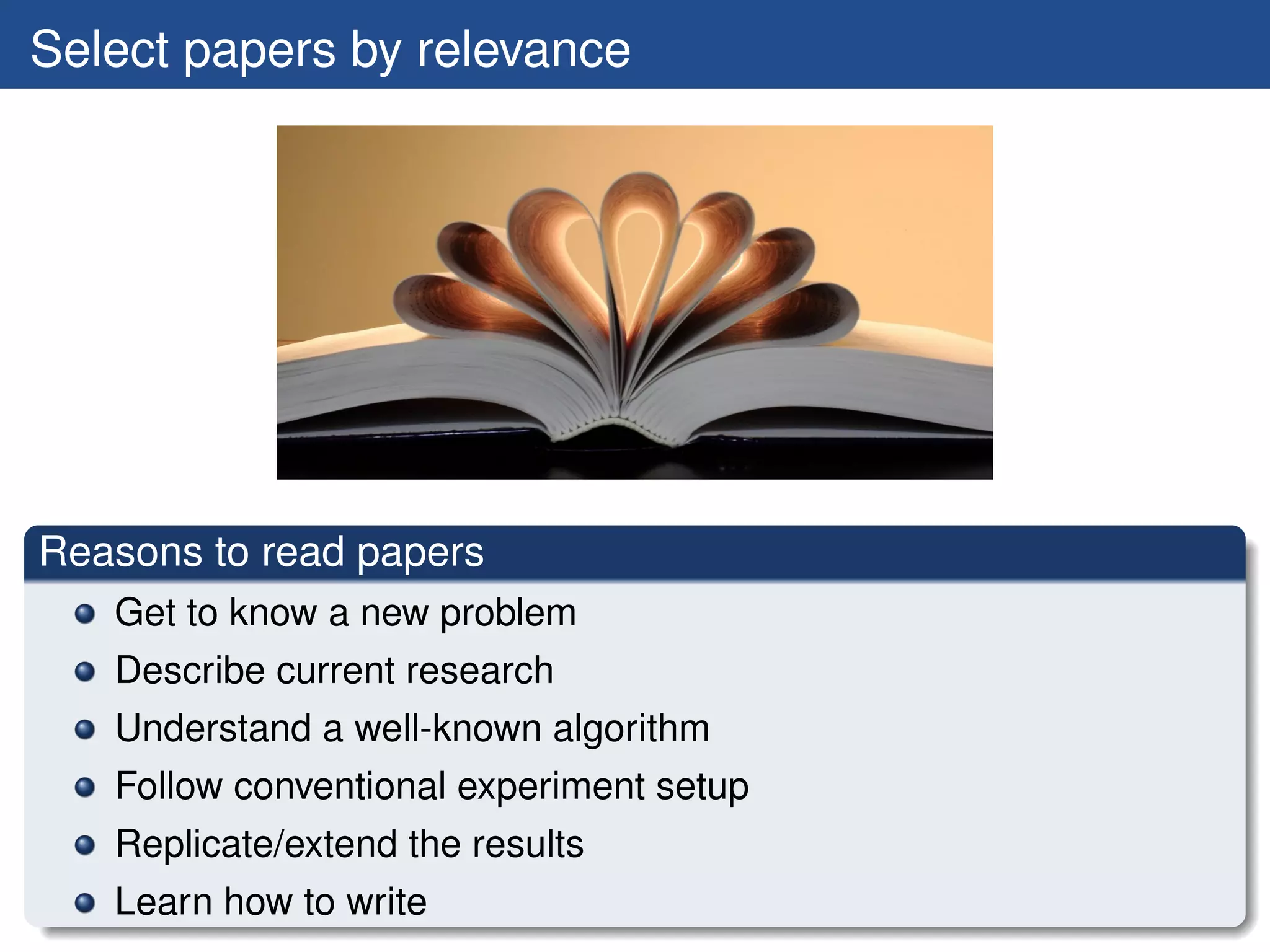 Select papers by relevance

Reasons to read papers

- Get to know a new problem
- Describe current research
- Understand a well-known algorithm
- Follow conventional experiment setup
- Replicate/extend the results
- Learn how to write